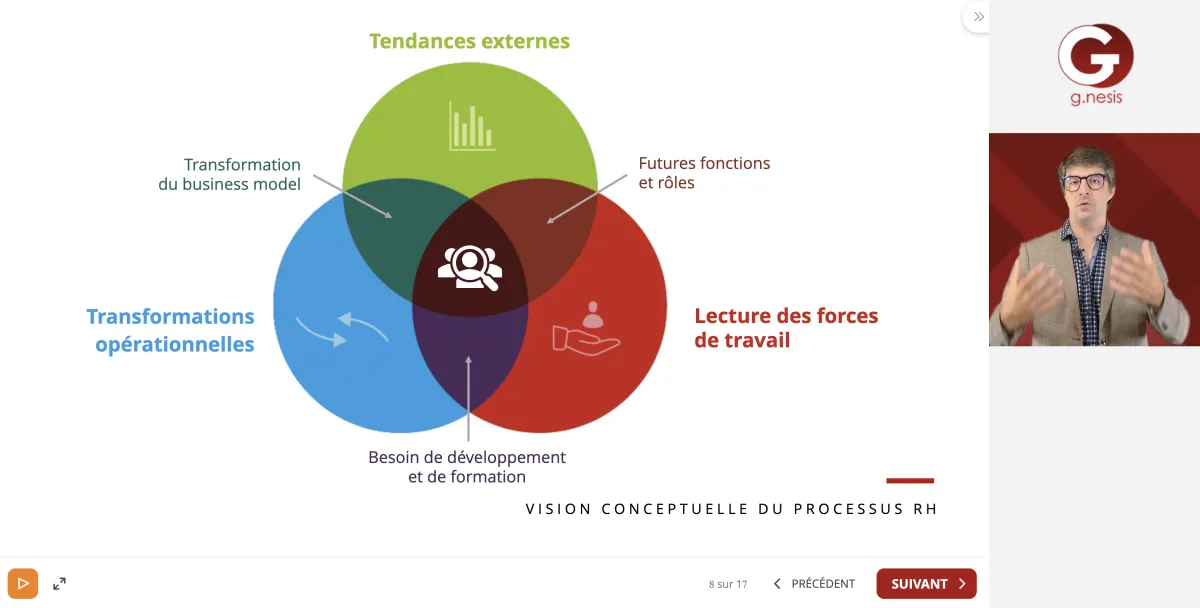 Tendances externes

Transformation du business model

Futures fonctions et rôles

Transformations opérationnelles

Lecture des forces de travail

Besoin de développement et de formation

VISION CONCEPTUELLE DU PROCESSUS RH

g.nesis

8 sur 17

PRÉCÉDENT

SUIVANT